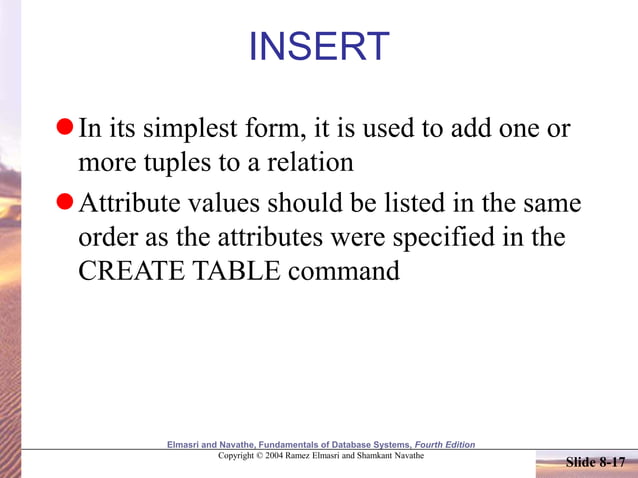 INSERT

In its simplest form, it is used to add one or more tuples to a relation

Attribute values should be listed in the same order as the attributes were specified in the CREATE TABLE command

Elmasri and Navathe, Fundamentals of Database Systems, Fourth Edition
Copyright © 2004 Ramez Elmasri and Shamkant Navathe

Slide 8-17